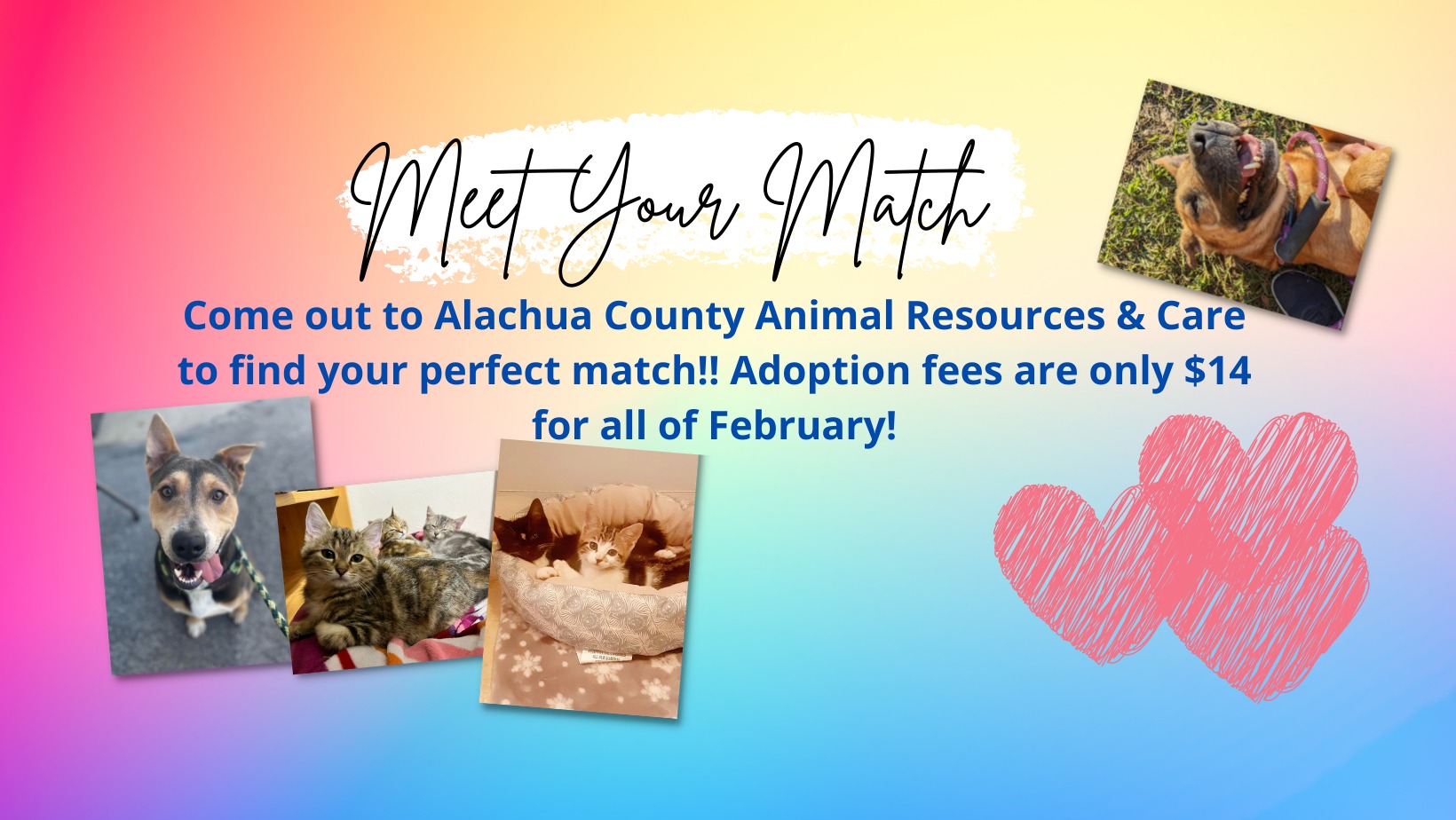 Meet Your Match

Come out to Alachua County Animal Resources & Care to find your perfect match!! Adoption fees are only \$14 for all of February!